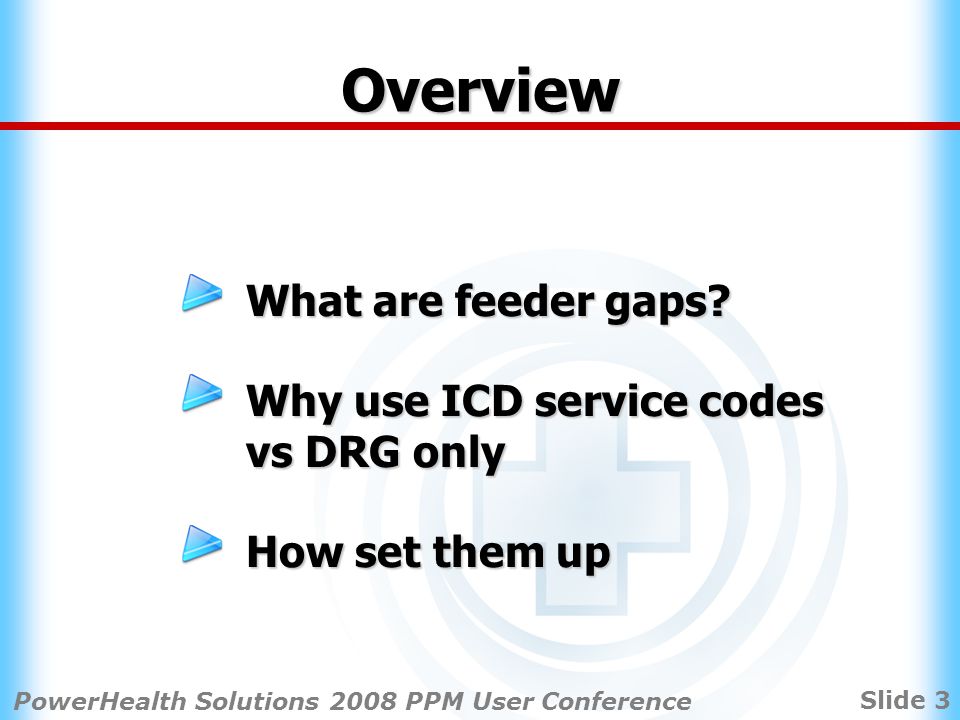 Overview

What are feeder gaps?

Why use ICD service codes vs DRG only

How set them up

PowerHealth Solutions 2008 PPM User Conference

Slide 3